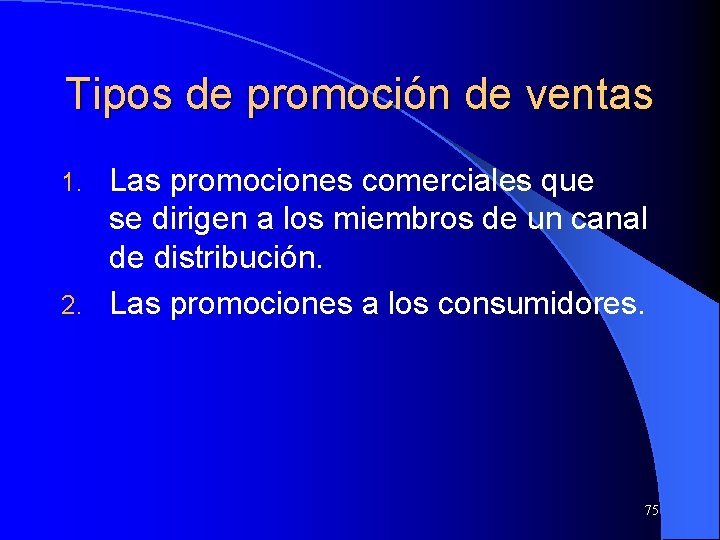 Tipos de promoción de ventas

1. Las promociones comerciales que se dirigen a los miembros de un canal de distribución.
2. Las promociones a los consumidores.

75